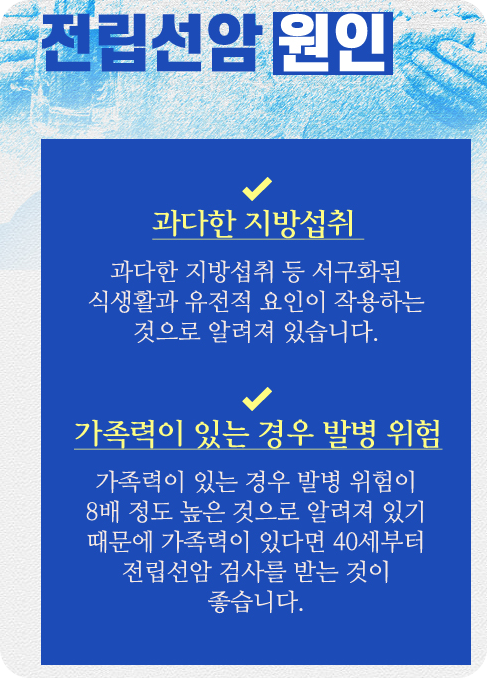 전립선암 원인

과다한 지방섭취

과다한 지방섭취 등 서구화된 식생활과 유전적 요인이 작용하는 것으로 알려져 있습니다.

가족력이 있는 경우 발병 위험

가족력이 있는 경우 발병 위험이 8배 정도 높은 것으로 알려져 있기 때문에 가족력이 있다면 40세부터 전립선암 검사를 받는 것이 좋습니다.